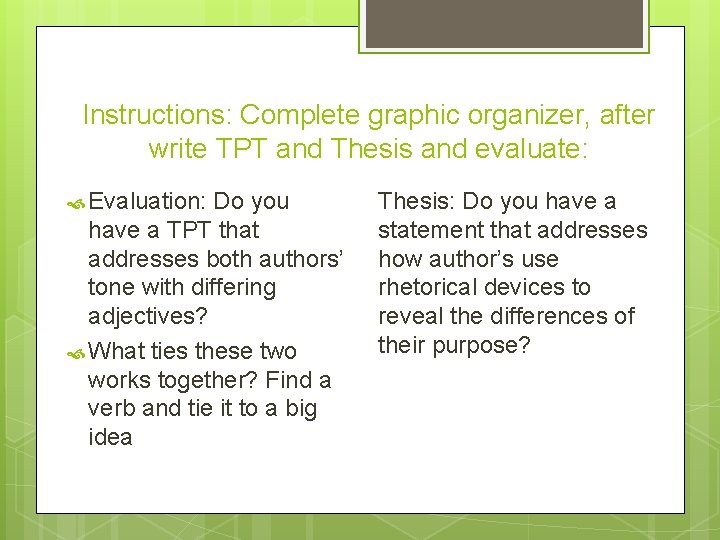 Instructions: Complete graphic organizer, after write TPT and Thesis and evaluate:

Evaluation: Do you have a TPT that addresses both authors' tone with differing adjectives?

What ties these two works together? Find a verb and tie it to a big idea

Thesis: Do you have a statement that addresses how author's use rhetorical devices to reveal the differences of their purpose?